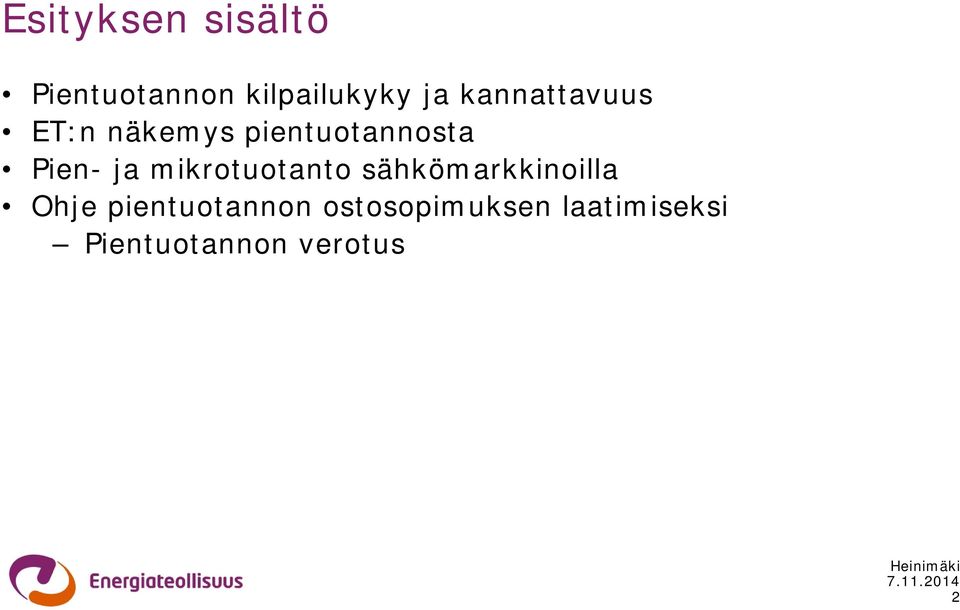 Esityksen sisältö

• Pientuotannon kilpailukyky ja kannattavuus
• ET:n näkemys pientuotannosta
• Pien- ja mikrotuotanto sähkömarkkinoilla
• Ohje pientuotannon ostosopimuksen laatimiseksi
– Pientuotannon verotus

Energiateollisuus

Heinimäki
7.11.2014
2